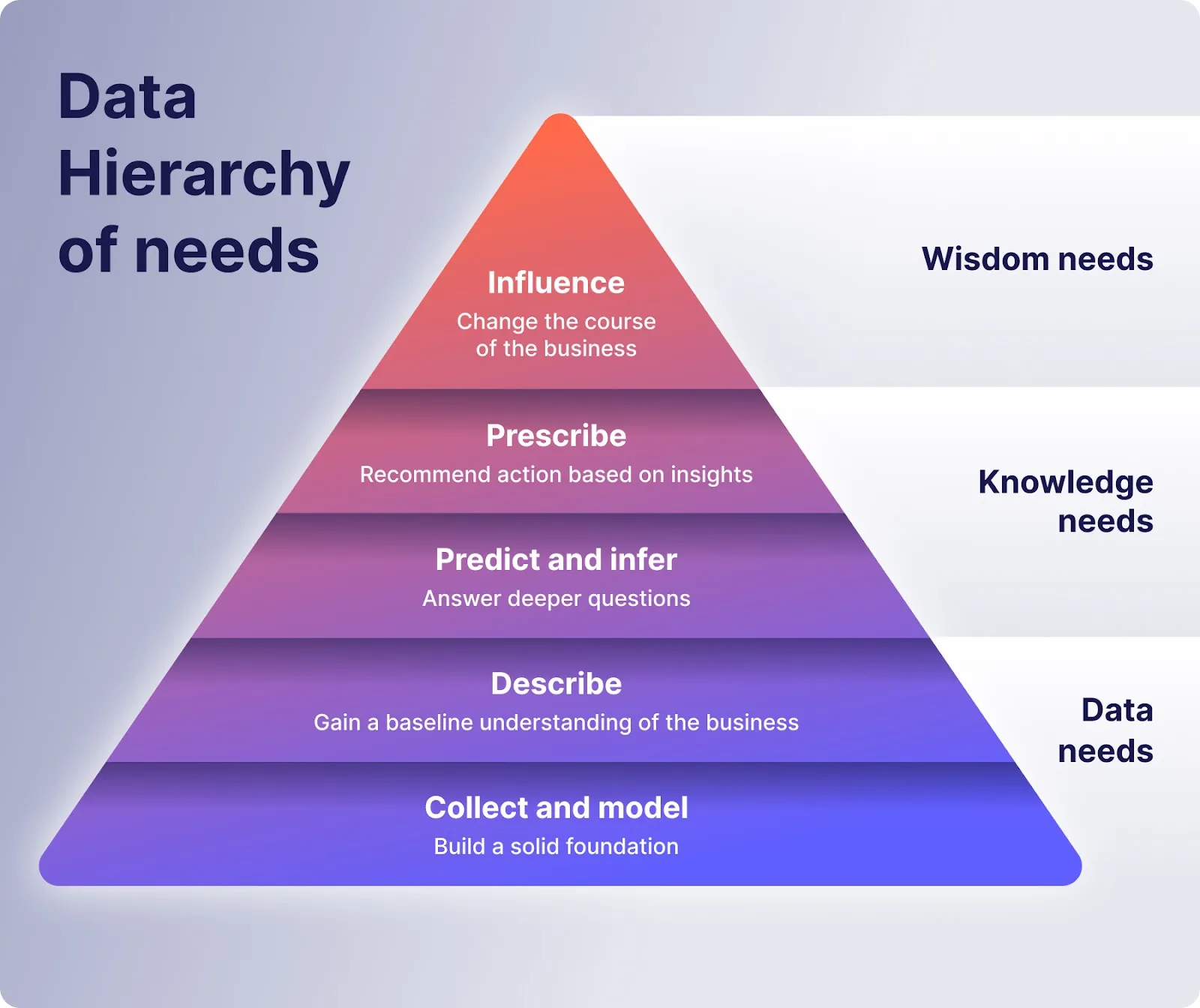 Data Hierarchy of needs

Influence
Change the course of the business

Wisdom needs

Prescribe
Recommend action based on insights

Predict and infer
Answer deeper questions

Knowledge needs

Describe
Gain a baseline understanding of the business

Collect and model
Build a solid foundation

Data needs